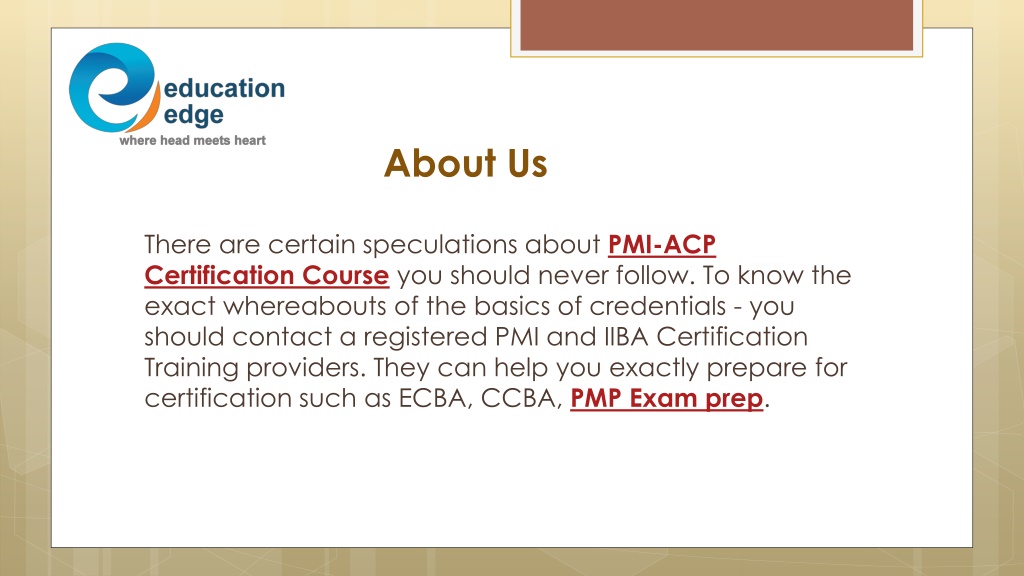 education edge
where head meets heart

About Us

There are certain speculations about PMI-ACP Certification Course you should never follow. To know the exact whereabouts of the basics of credentials - you should contact a registered PMI and IIBA Certification Training providers. They can help you exactly prepare for certification such as ECBA, CCBA, PMP Exam prep.